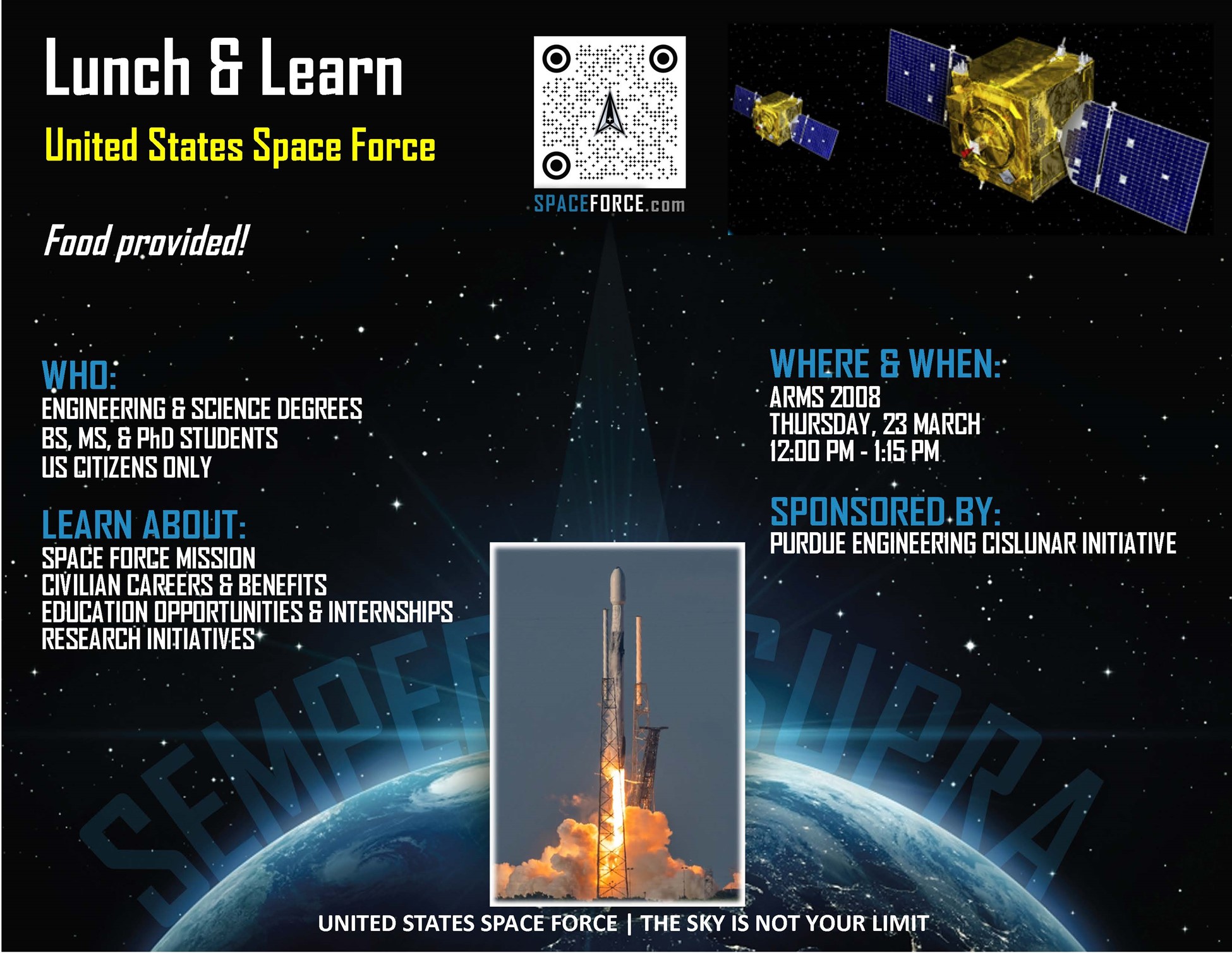 Lunch & Learn

United States Space Force

SPACEFORCE.com

Food provided!

WHO:
ENGINEERING & SCIENCE DEGREES
BS, MS, & PhD STUDENTS
US CITIZENS ONLY

LEARN ABOUT:
SPACE FORCE MISSION
CIVILIAN CAREERS & BENEFITS
EDUCATION OPPORTUNITIES & INTERNSHIPS
RESEARCH INITIATIVES

WHERE & WHEN:
ARMS 2008
THURSDAY, 23 MARCH
12:00 PM - 1:15 PM

SPONSORED BY:
PURDUE ENGINEERING CISLUNAR INITIATIVE

SEMPER SUPRA

UNITED STATES SPACE FORCE | THE SKY IS NOT YOUR LIMIT